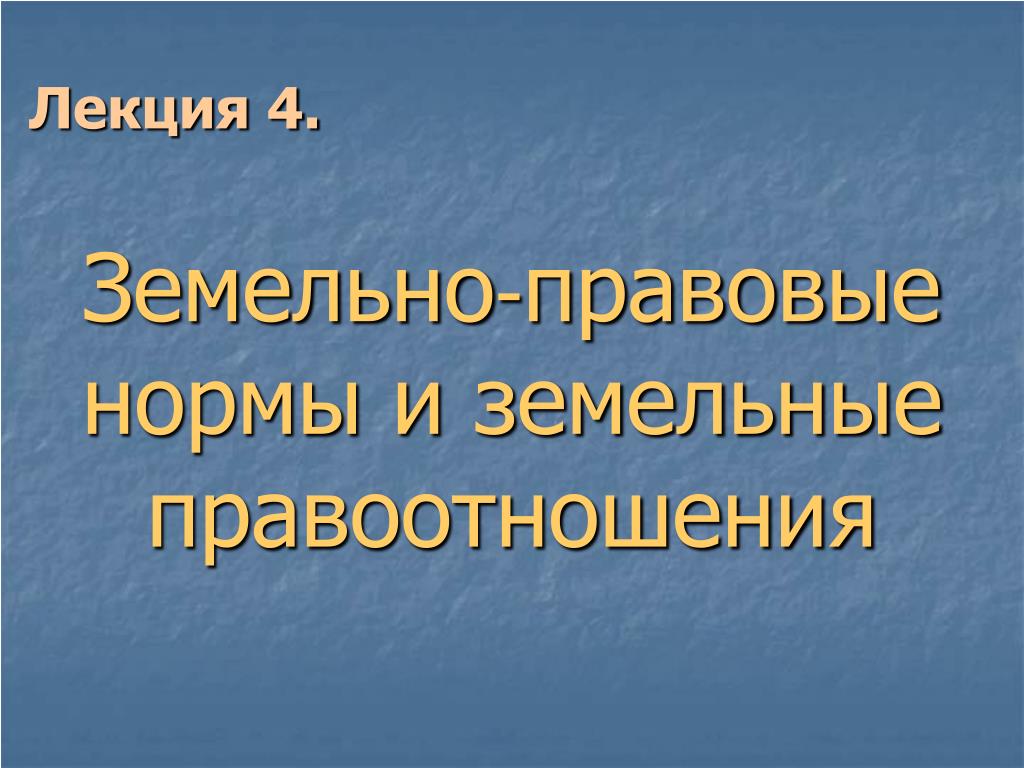 Лекция 4.

Земельно-правовые нормы и земельные правоотношения